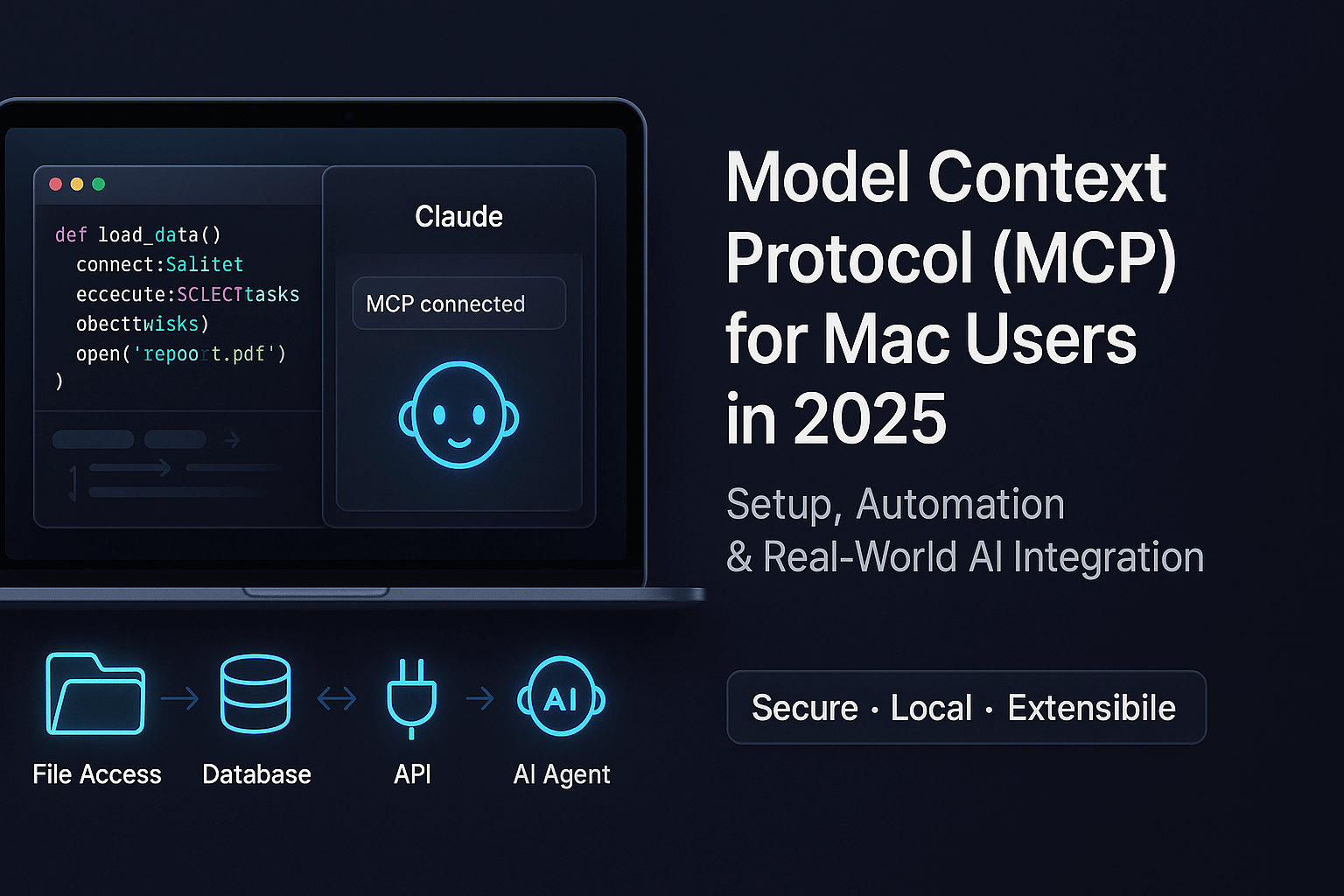 def load_data()
connect:Salitet
eccecute:SCLECTtasks
obecttwisks)
open('repoort.pdf')
)

Claude

MCP connected

Model Context Protocol (MCP) for Mac Users in 2025

Setup, Automation & Real-World AI Integration

Secure · Local · Extensibile

File Access

Database

API

AI

AI Agent